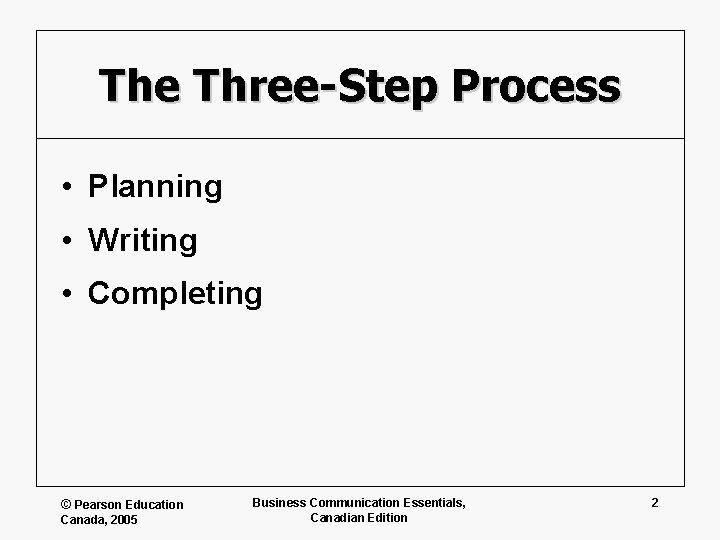 The Three-Step Process

• Planning
• Writing
• Completing

© Pearson Education Canada, 2005

Business Communication Essentials, Canadian Edition

2